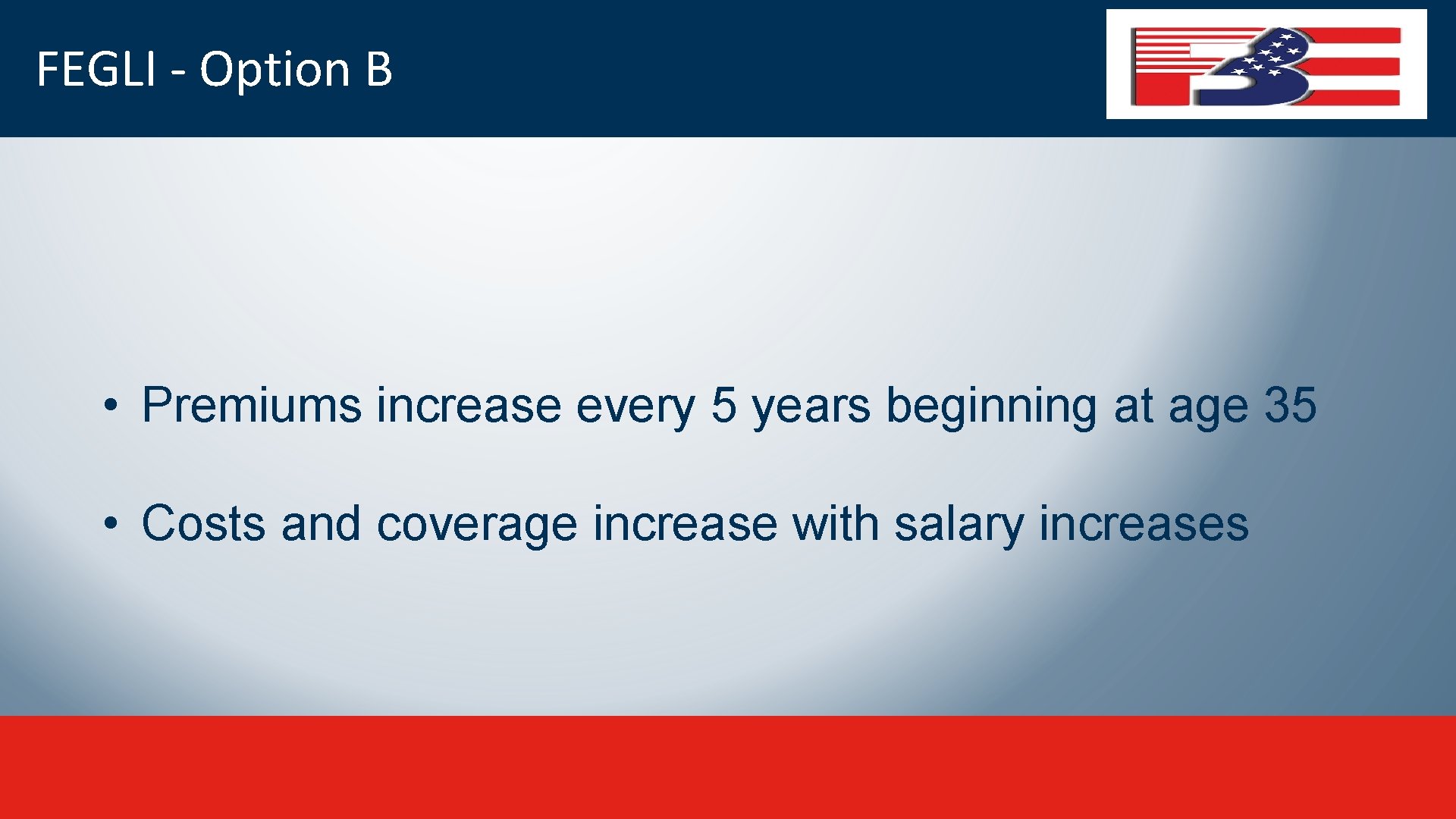 FEGLI - Option B

• Premiums increase every 5 years beginning at age 35

• Costs and coverage increase with salary increases